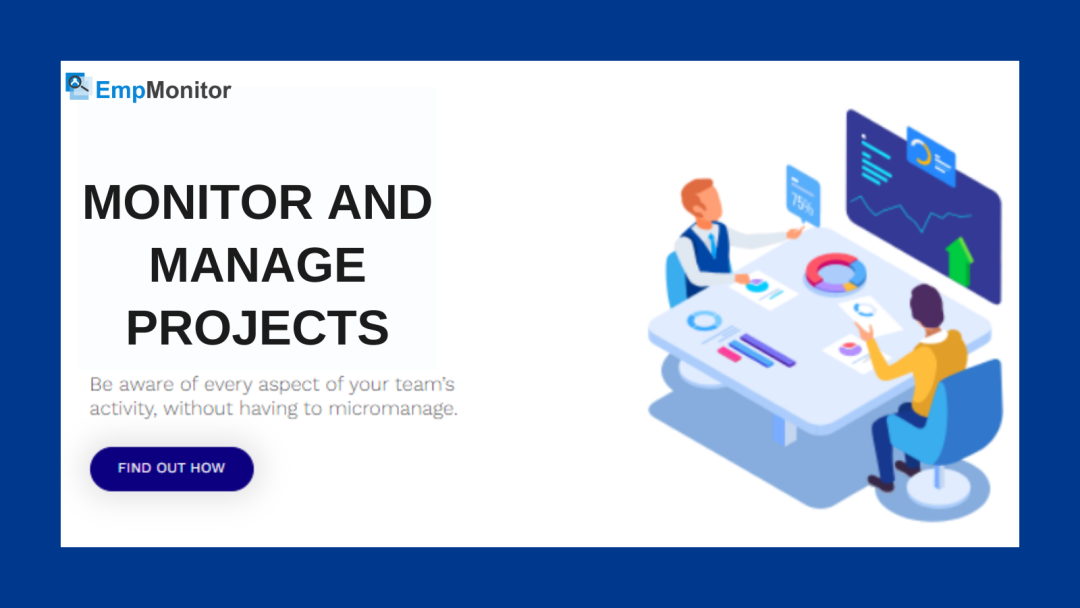 EmpMonitor

MONITOR AND MANAGE PROJECTS

Be aware of every aspect of your team's activity, without having to micromanage.

FIND OUT HOW

75%